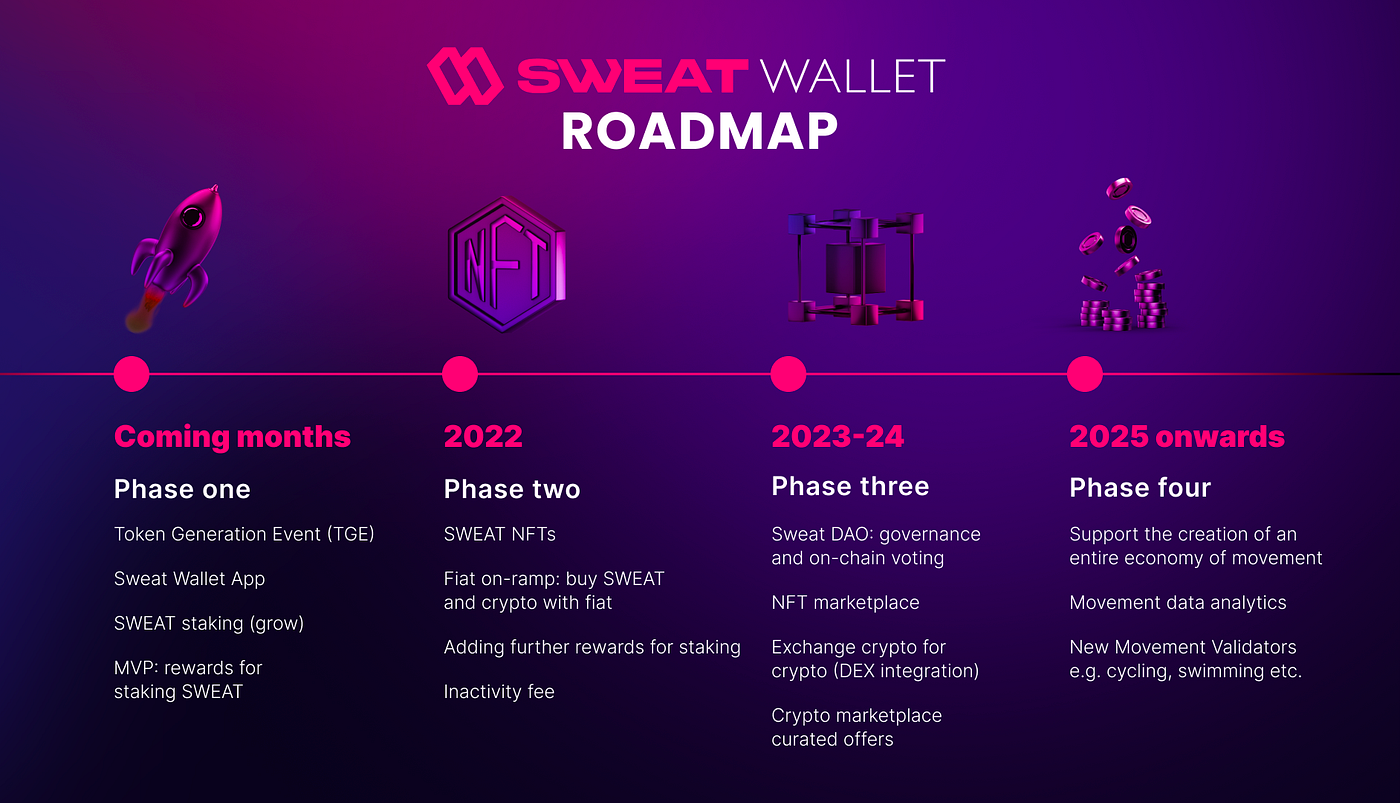 SWEAT WALLET
ROADMAP

NFT

Coming months
Phase one
Token Generation Event (TGE)
Sweat Wallet App
SWEAT staking (grow)
MVP: rewards for staking SWEAT

2022
Phase two
SWEAT NFTs
Fiat on-ramp: buy SWEAT and crypto with fiat
Adding further rewards for staking
Inactivity fee

2023-24
Phase three
Sweat DAO: governance and on-chain voting
NFT marketplace
Exchange crypto for crypto (DEX integration)
Crypto marketplace curated offers

2025 onwards
Phase four
Support the creation of an entire economy of movement
Movement data analytics
New Movement Validators e.g. cycling, swimming etc.